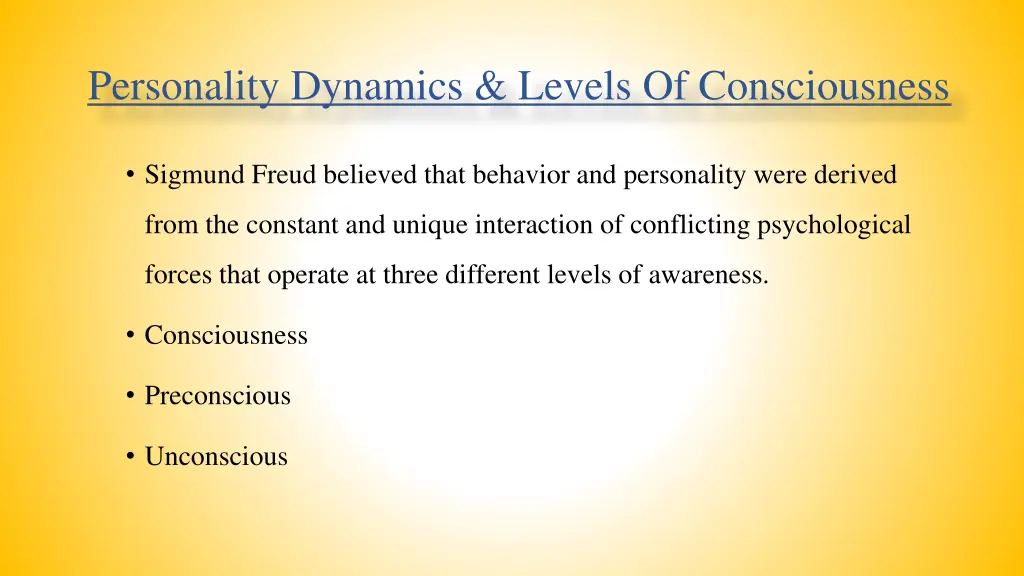 Personality Dynamics & Levels Of Consciousness

• Sigmund Freud believed that behavior and personality were derived from the constant and unique interaction of conflicting psychological forces that operate at three different levels of awareness.

• Consciousness

• Preconscious

• Unconscious